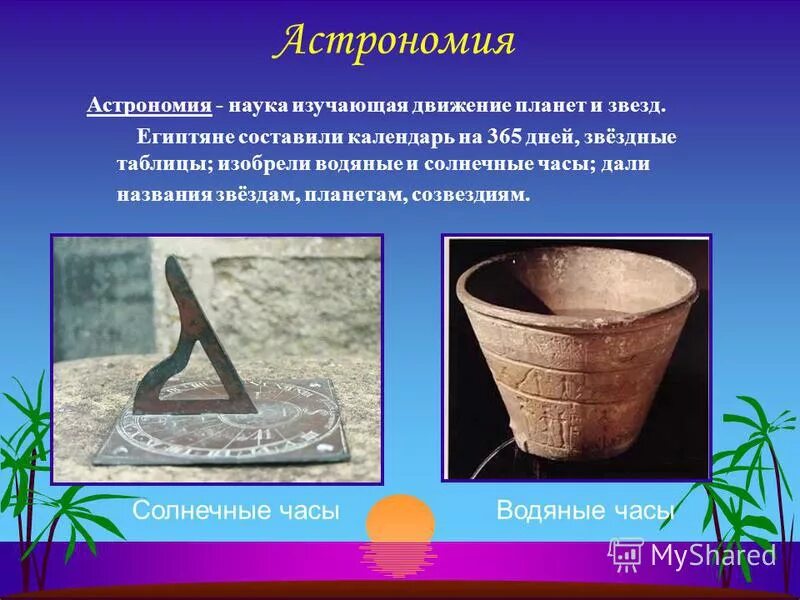 Астрономия

Астрономия - наука изучающая движение планет и звезд.

Египтяне составили календарь на 365 дней, звёздные таблицы; изобрели водяные и солнечные часы; дали названия звёздам, планетам, созвездиям.

Солнечные часы

Водяные часы

MyShared